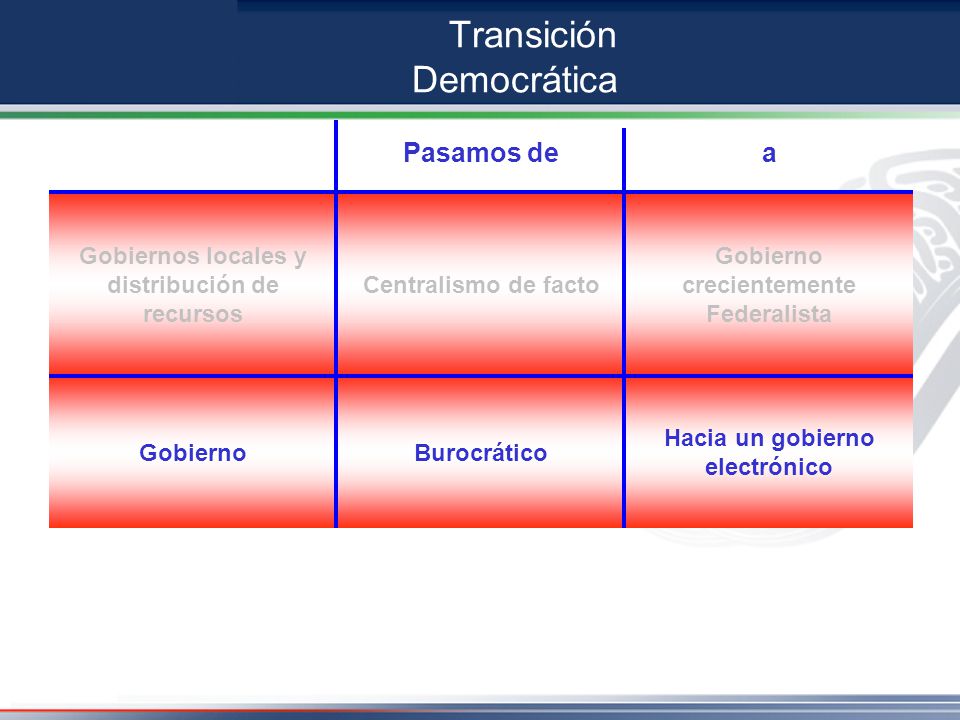 Transición Democrática

|  | Pasamos de | a |
|---|---|---|
| Gobiernos locales y distribución de recursos | Centralismo de facto | Gobierno crecientemente Federalista |
| Gobierno | Burocrático | Hacia un gobierno electrónico |